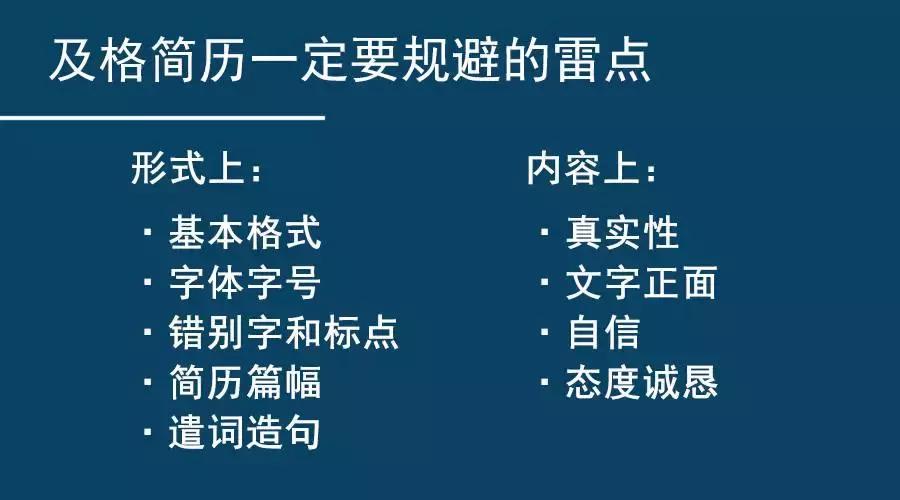 及格简历一定要规避的雷点

形式上：

· 基本格式
· 字体字号
· 错别字和标点
· 简历篇幅
· 遣词造句

内容上：

· 真实性
· 文字正面
· 自信
· 态度诚恳